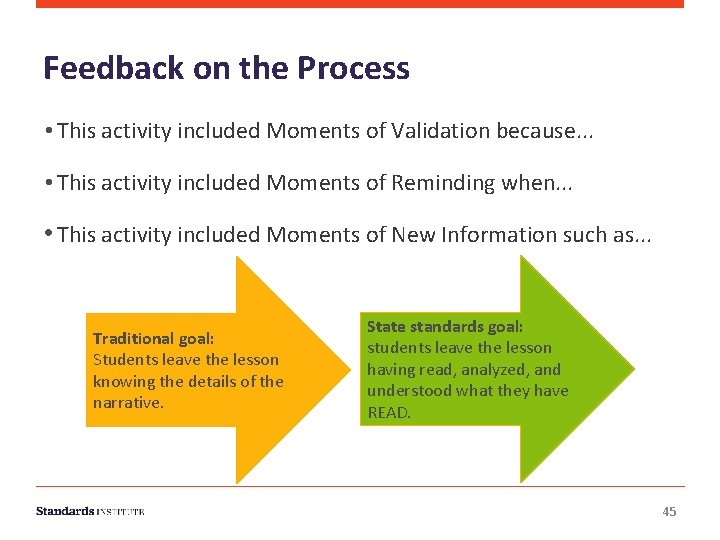 Feedback on the Process

• This activity included Moments of Validation because...

• This activity included Moments of Reminding when...

• This activity included Moments of New Information such as...

Traditional goal:
Students leave the lesson knowing the details of the narrative.

State standards goal:
students leave the lesson having read, analyzed, and understood what they have READ.

Standards INSTITUTE

45